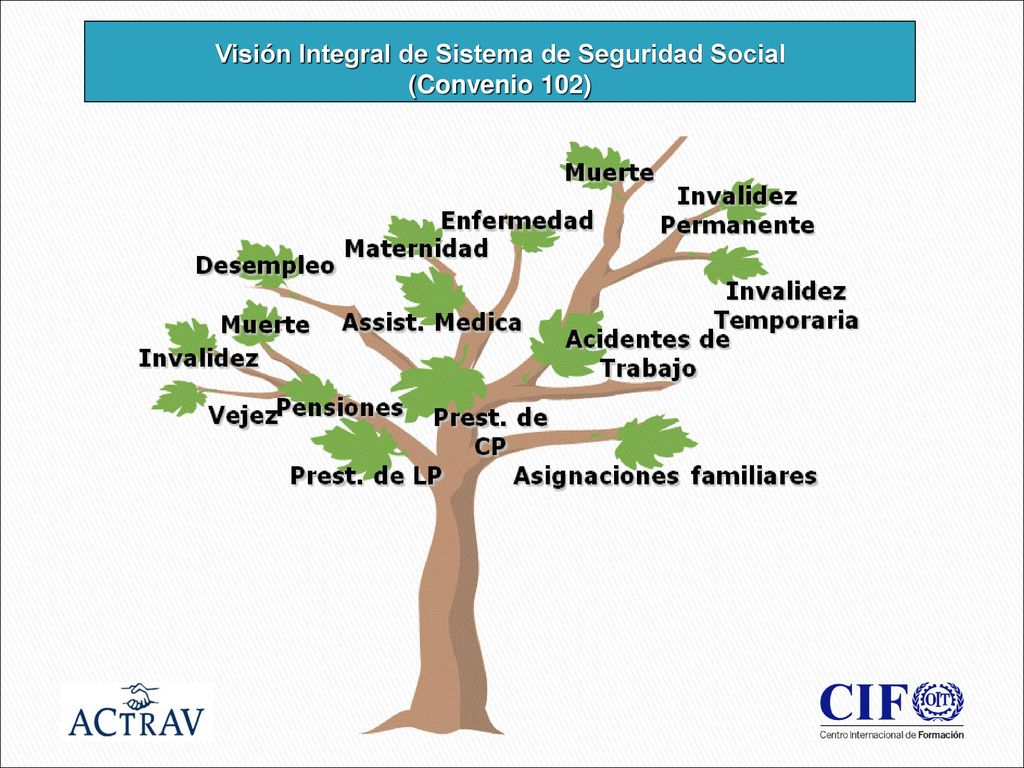 Visión Integral de Sistema de Seguridad Social
(Convenio 102)

Muerte

Invalidez
Permanente

Enfermedad

Maternidad

Desempleo

Invalidez
Temporaria

Muerte

Assist. Medica

Acidentes de
Trabajo

Invalidez

Vejez

Pensiones

Prest. de
CP

Prest. de LP

Asignaciones familiares

ACTRAV

CIF OIT
Centro Internacional de Formación